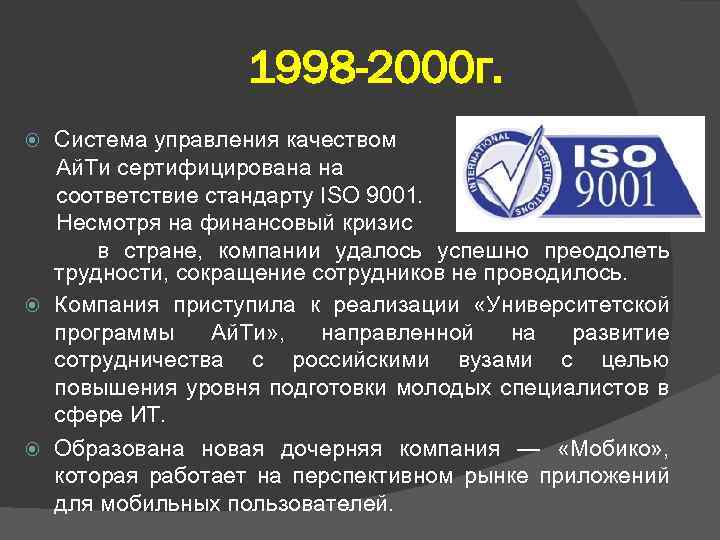 1998-2000г.

Система управления качеством АйТи сертифицирована на соответствие стандарту ISO 9001. Несмотря на финансовый кризис в стране, компании удалось успешно преодолеть трудности, сокращение сотрудников не проводилось.

INTERNATIONAL CERTIFICATIONS

ISO 9001

Компания приступила к реализации «Университетской программы АйТи», направленной на развитие сотрудничества с российскими вузами с целью повышения уровня подготовки молодых специалистов в сфере ИТ.

Образована новая дочерняя компания — «Мобико», которая работает на перспективном рынке приложений для мобильных пользователей.